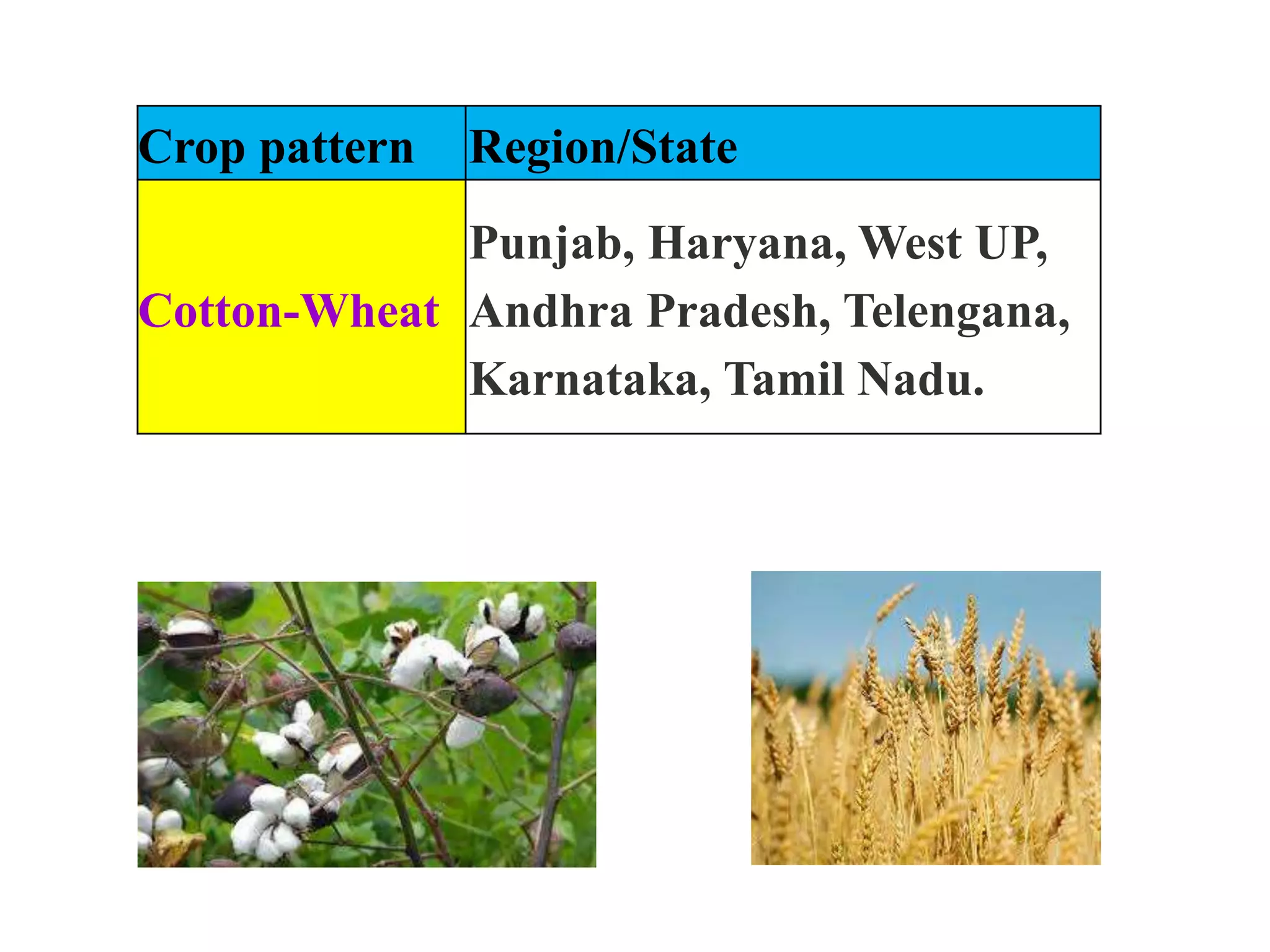 | Crop pattern | Region/State |
|---|---|
| Cotton-Wheat | Punjab, Haryana, West UP, Andhra Pradesh, Telengana, Karnataka, Tamil Nadu. |